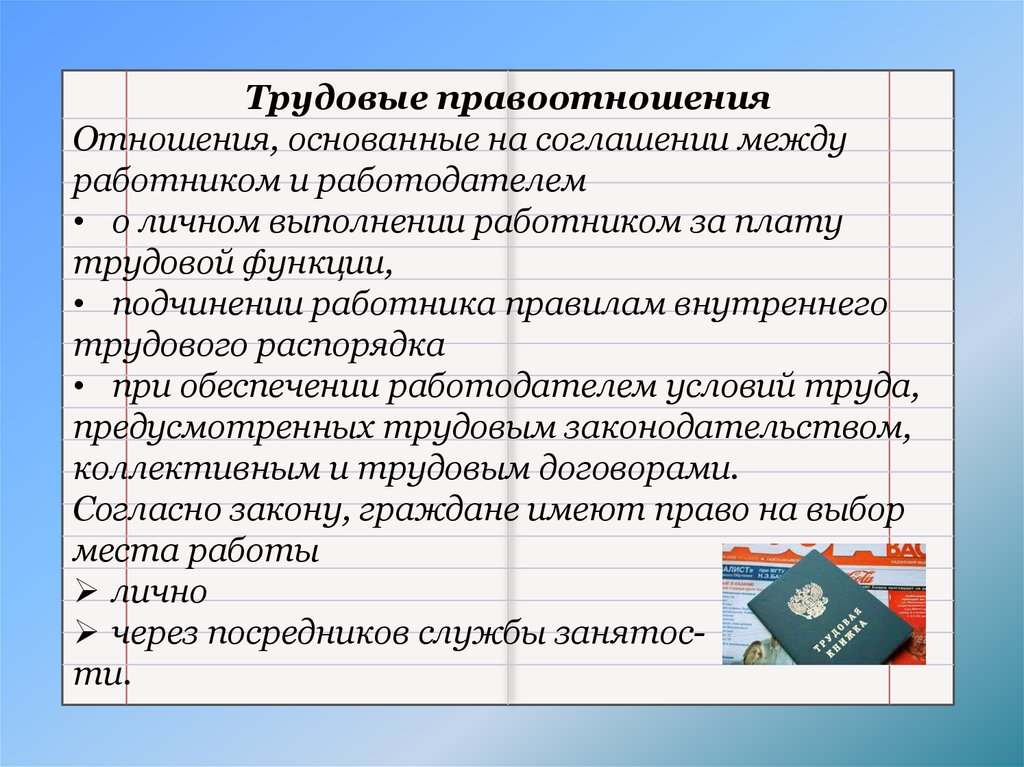 Трудовые правоотношения

Отношения, основанные на соглашении между работником и работодателем

• о личном выполнении работником за плату трудовой функции,

• подчинении работника правилам внутреннего трудового распорядка

• при обеспечении работодателем условий труда, предусмотренных трудовым законодательством, коллективным и трудовым договорами.

Согласно закону, граждане имеют право на выбор места работы

➢ лично

➢ через посредников службы занятости.

ТРУДОВАЯ КНИЖКА